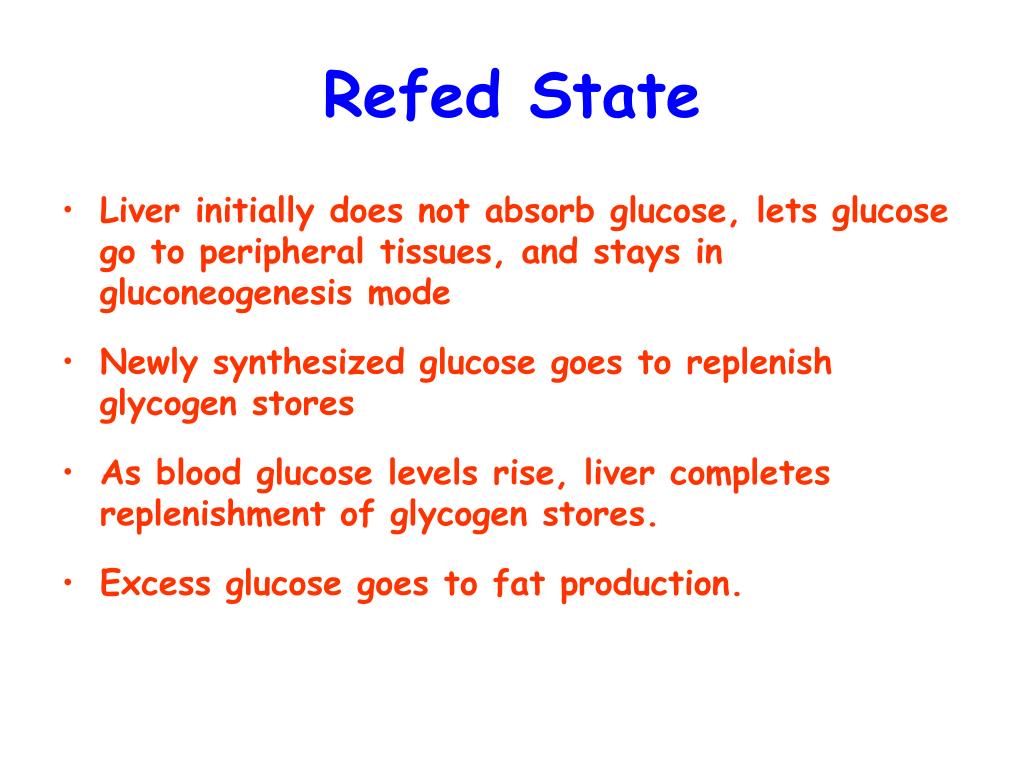 Refed State

• Liver initially does not absorb glucose, lets glucose go to peripheral tissues, and stays in gluconeogenesis mode

• Newly synthesized glucose goes to replenish glycogen stores

• As blood glucose levels rise, liver completes replenishment of glycogen stores.

• Excess glucose goes to fat production.